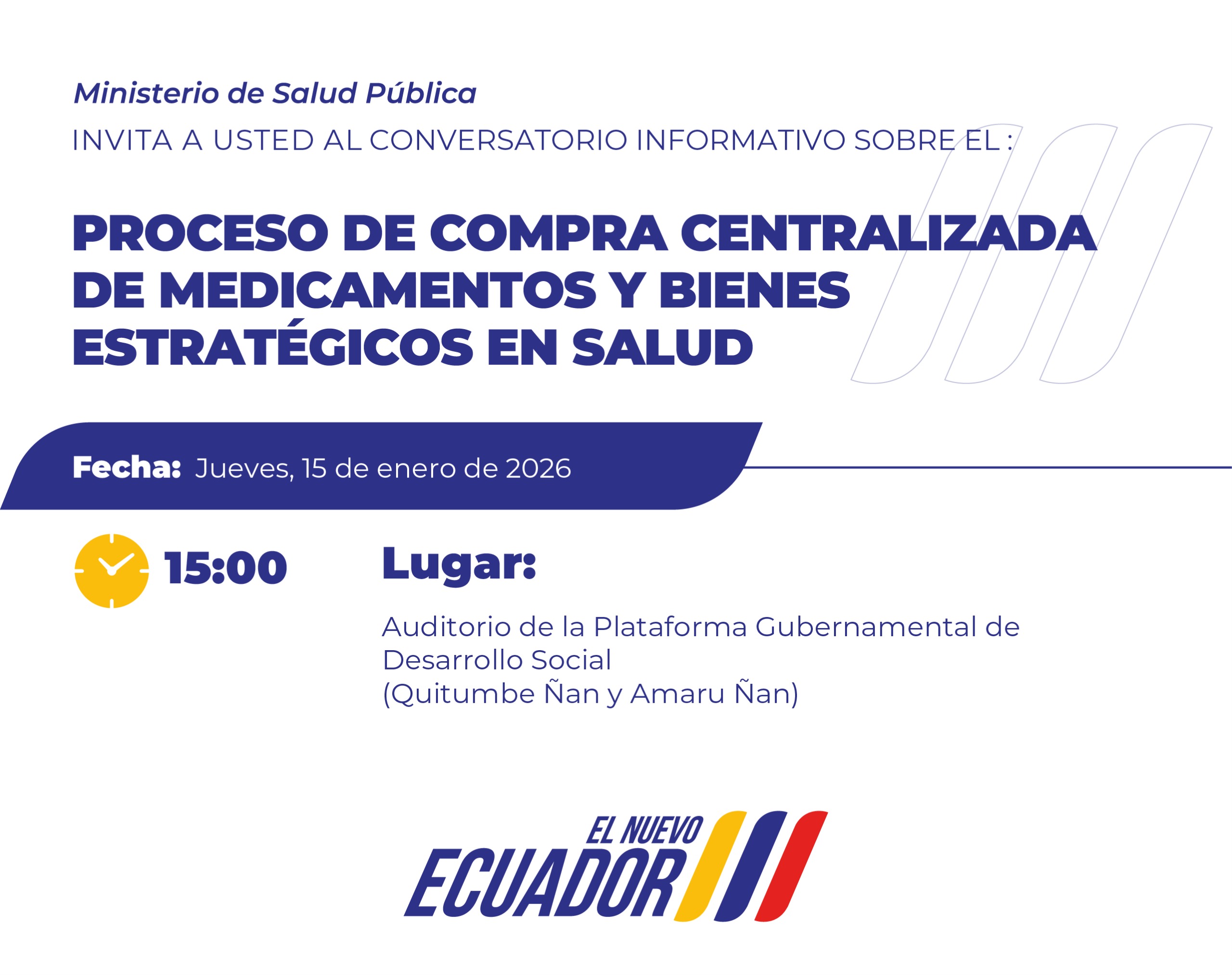 Ministerio de Salud Pública

INVITA A USTED AL CONVERSATORIO INFORMATIVO SOBRE EL :

PROCESO DE COMPRA CENTRALIZADA DE MEDICAMENTOS Y BIENES ESTRATÉGICOS EN SALUD

Fecha: Jueves, 15 de enero de 2026

15:00

Lugar:

Auditorio de la Plataforma Gubernamental de Desarrollo Social
(Quitumbe Ñan y Amaru Ñan)

EL NUEVO ECUADOR